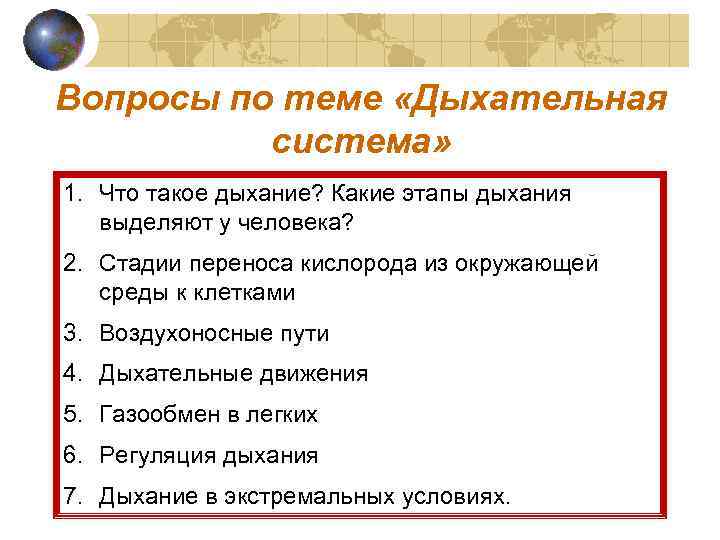 Вопросы по теме «Дыхательная система»

1. Что такое дыхание? Какие этапы дыхания выделяют у человека?
2. Стадии переноса кислорода из окружающей среды к клетками
3. Воздухоносные пути
4. Дыхательные движения
5. Газообмен в легких
6. Регуляция дыхания
7. Дыхание в экстремальных условиях.